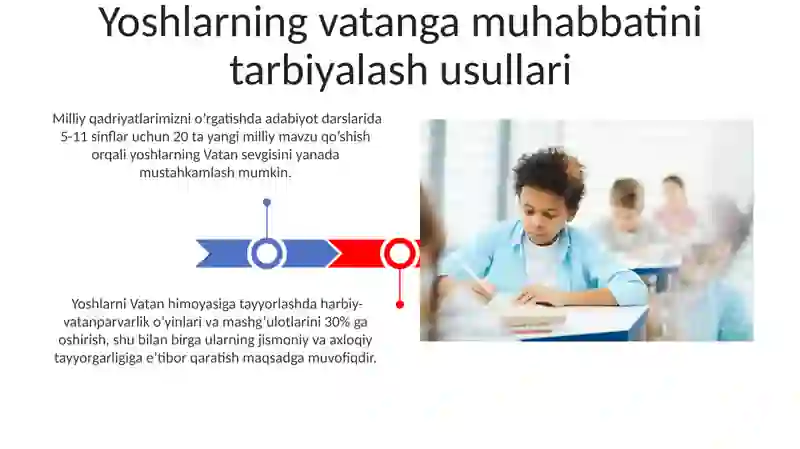 Yoshlarning vatanga muhabbatini tarbiyalash usullari

Milliy qadriyatlarimizni o'rgatishda adabiyot darslarida 5-11 sinflar uchun 20 ta yangi milliy mavzu qo'shish orqali yoshlarning Vatan sevgisini yanada mustahkamlash mumkin.

Yoshlarni Vatan himoyasiga tayyorlashda harbiy-vatanparvarlik o'yinlari va mashg'ulotlarini 30% ga oshirish, shu bilan birga ularning jismoniy va axloqiy tayyorgarligiga e'tibor qaratish maqsadga muvofiqdir.